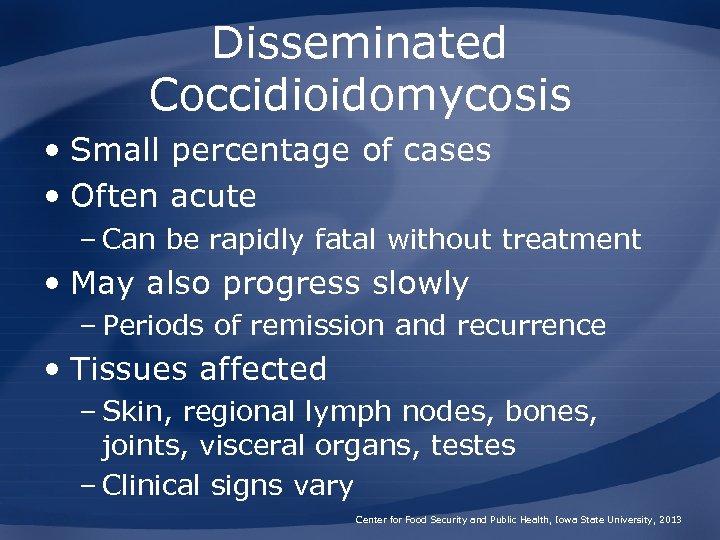 Disseminated Coccidioidomycosis

• Small percentage of cases
• Often acute
– Can be rapidly fatal without treatment
• May also progress slowly
– Periods of remission and recurrence
• Tissues affected
– Skin, regional lymph nodes, bones, joints, visceral organs, testes
– Clinical signs vary

Center for Food Security and Public Health, Iowa State University, 2013